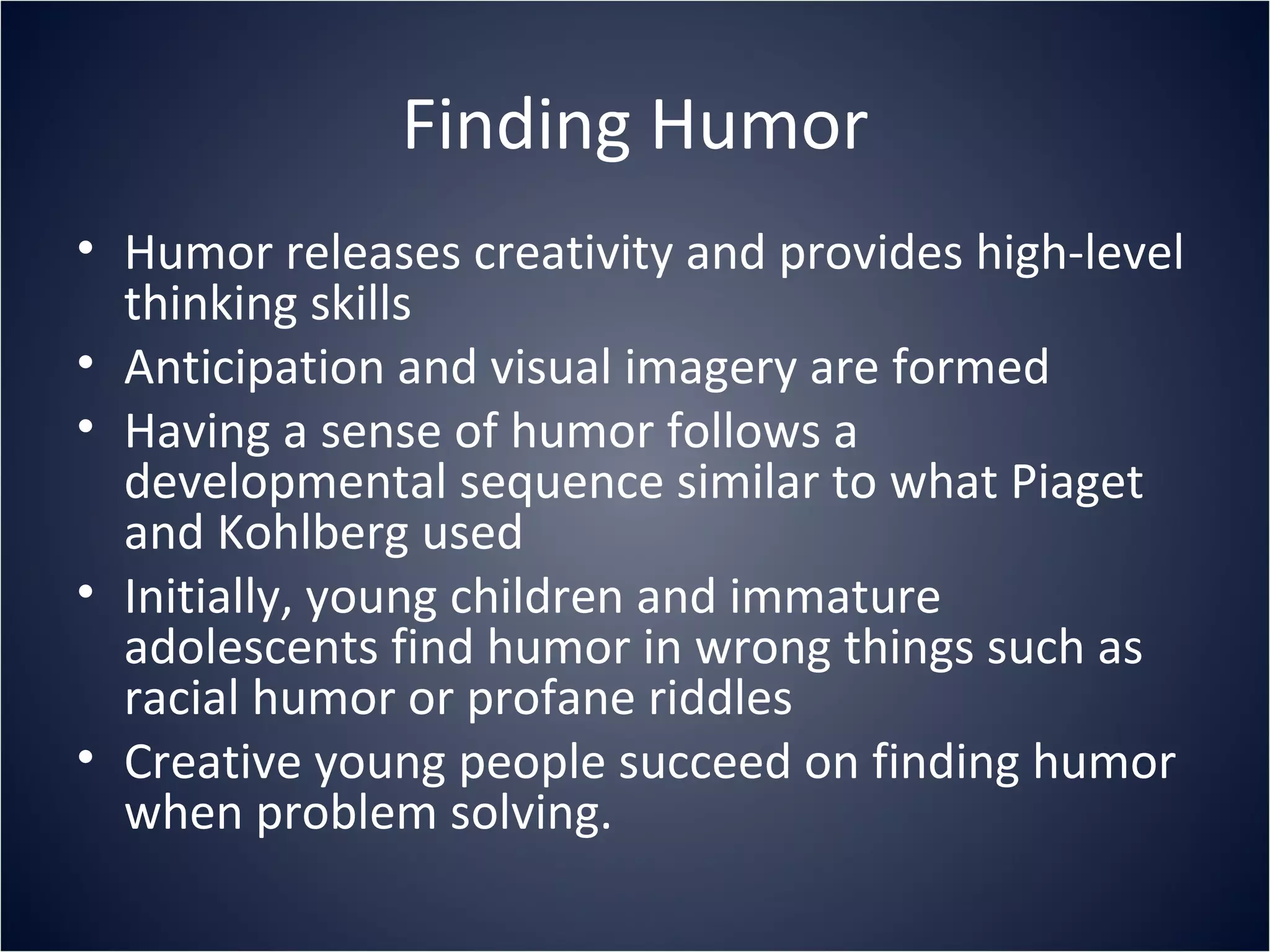 Finding Humor

• Humor releases creativity and provides high-level thinking skills
• Anticipation and visual imagery are formed
• Having a sense of humor follows a developmental sequence similar to what Piaget and Kohlberg used
• Initially, young children and immature adolescents find humor in wrong things such as racial humor or profane riddles
• Creative young people succeed on finding humor when problem solving.